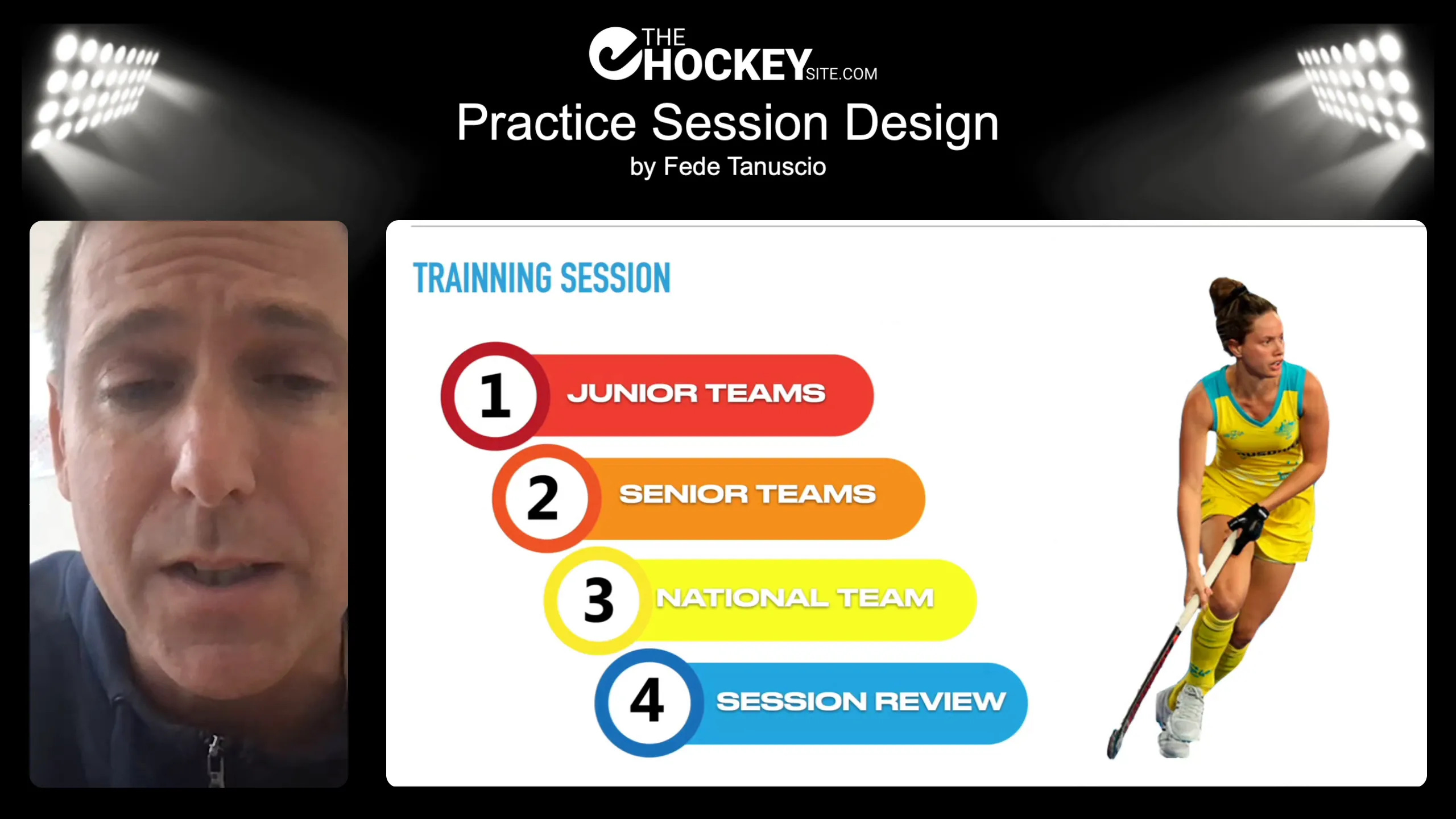 THE HOCKEY SITE.COM

Practice Session Design

by Fede Tanuscio

TRAINNING SESSION

1 JUNIOR TEAMS

2 SENIOR TEAMS

3 NATIONAL TEAM

4 SESSION REVIEW